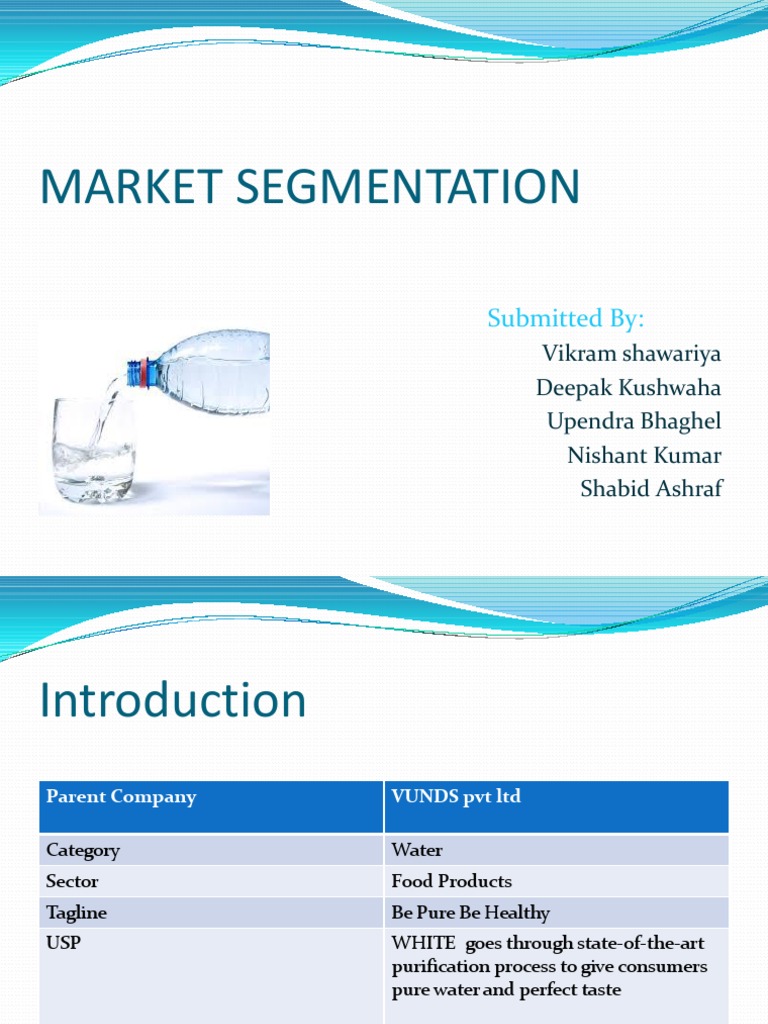 MARKET SEGMENTATION

Submitted By:
Vikram shawariya
Deepak Kushwaha
Upendra Bhaghel
Nishant Kumar
Shabid Ashraf

Introduction

| Parent Company | VUNDS pvt ltd |
|---|---|
| Category | Water |
| Sector | Food Products |
| Tagline | Be Pure Be Healthy |
| USP | WHITE goes through state-of-the-art purification process to give consumers pure water and perfect taste |